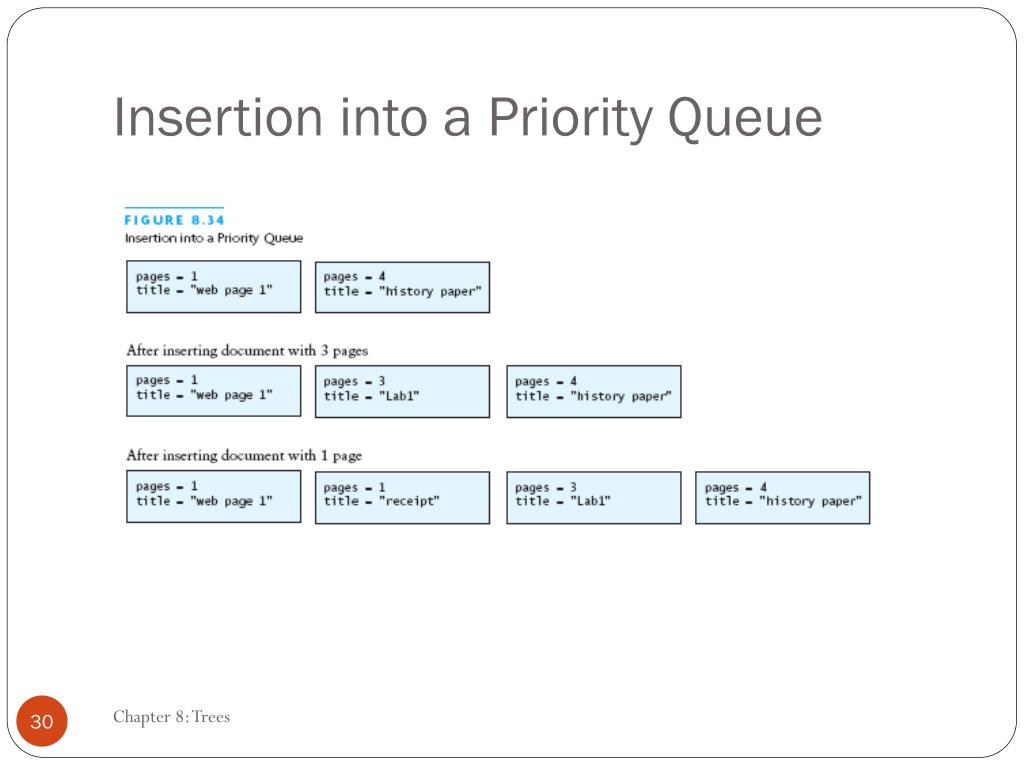 Insertion into a Priority Queue

FIGURE 8.34
Insertion into a Priority Queue

pages = 1
title = "web page 1"

pages = 4
title = "history paper"

After inserting document with 3 pages

pages = 1
title = "web page 1"

pages = 3
title = "Lab1"

pages = 4
title = "history paper"

After inserting document with 1 page

pages = 1
title = "web page 1"

pages = 1
title = "receipt"

pages = 3
title = "Lab1"

pages = 4
title = "history paper"

30

Chapter 8: Trees